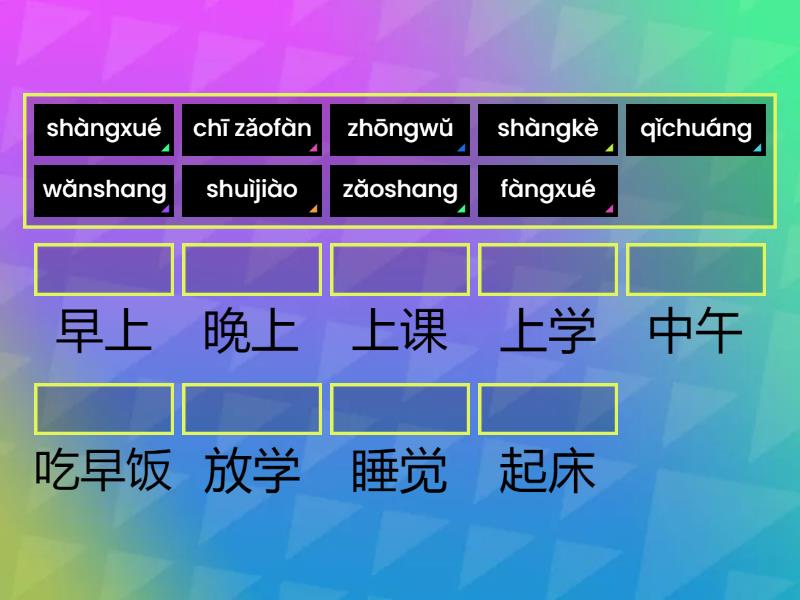 shàngxué chī zǎofàn zhōngwǔ shàngkè qǐchuáng
wǎnshang shuìjiào zǎoshang fàngxué

早上 晚上 上课 上学 中午

吃早饭 放学 睡觉 起床